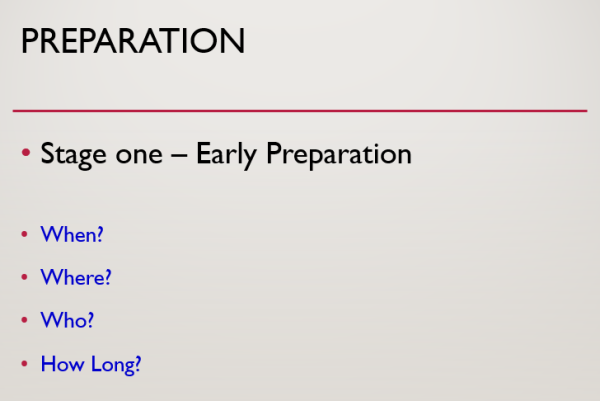 PREPARATION

• Stage one – Early Preparation

• When?
• Where?
• Who?
• How Long?